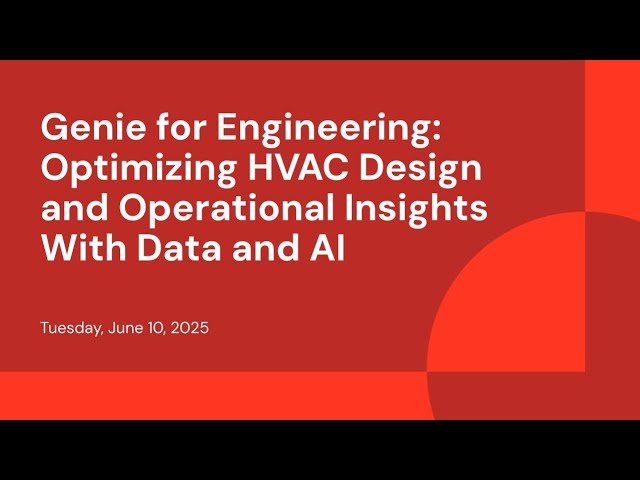 Genie for Engineering: Optimizing HVAC Design and Operational Insights With Data and AI

Tuesday, June 10, 2025